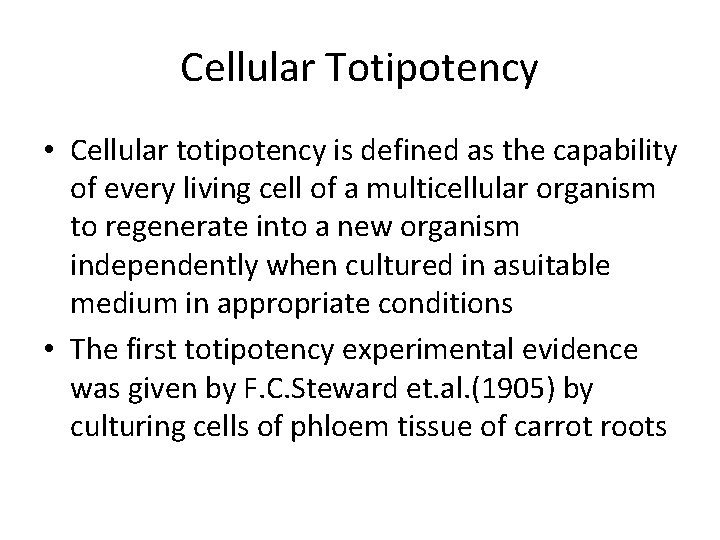 Cellular Totipotency

• Cellular totipotency is defined as the capability of every living cell of a multicellular organism to regenerate into a new organism independently when cultured in asuitable medium in appropriate conditions

• The first totipotency experimental evidence was given by F.C.Steward et.al.(1905) by culturing cells of phloem tissue of carrot roots